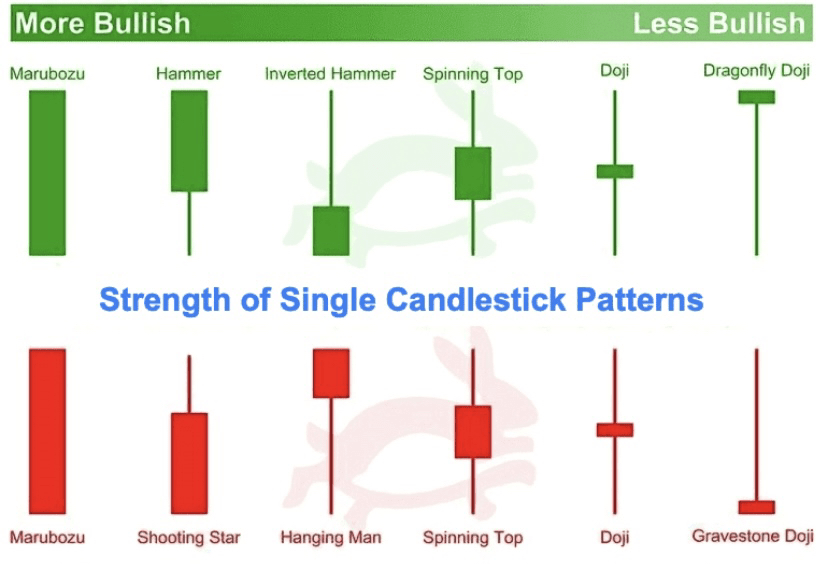 More Bullish

Less Bullish

Marubozu

Hammer

Inverted Hammer

Spinning Top

Doji

Dragonfly Doji

Strength of Single Candlestick Patterns

Marubozu

Shooting Star

Hanging Man

Spinning Top

Doji

Gravestone Doji